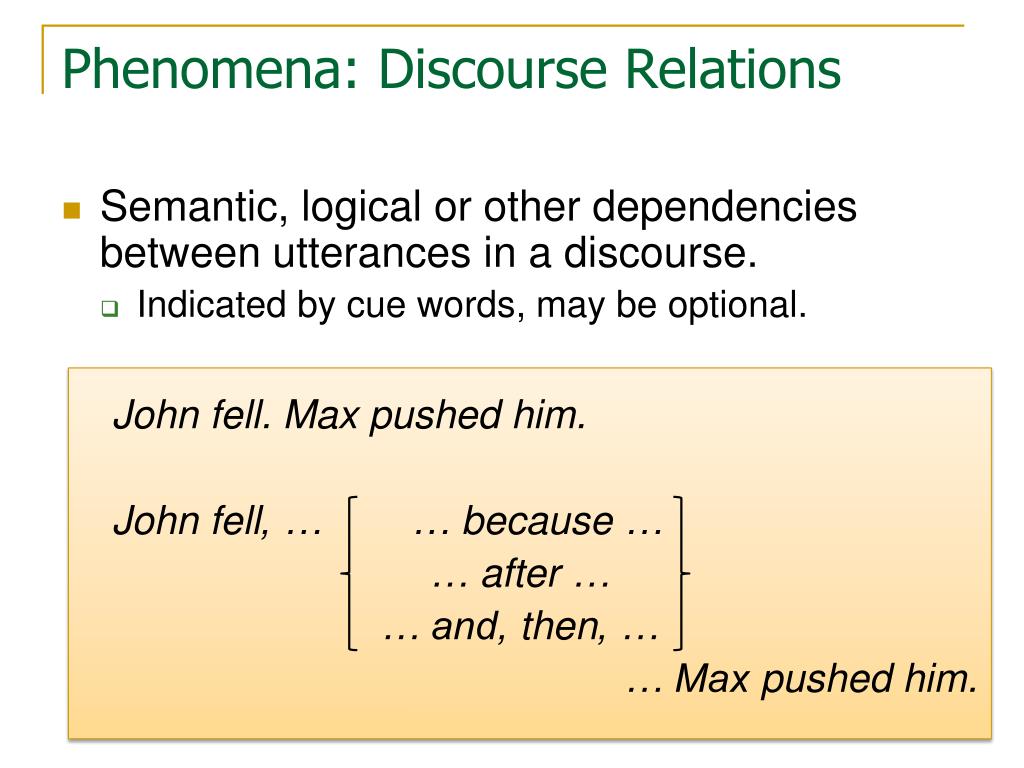 Phenomena: Discourse Relations

Semantic, logical or other dependencies between utterances in a discourse.

Indicated by cue words, may be optional.

John fell. Max pushed him.

John fell, … … because …
… after …
… and, then, …
… Max pushed him.